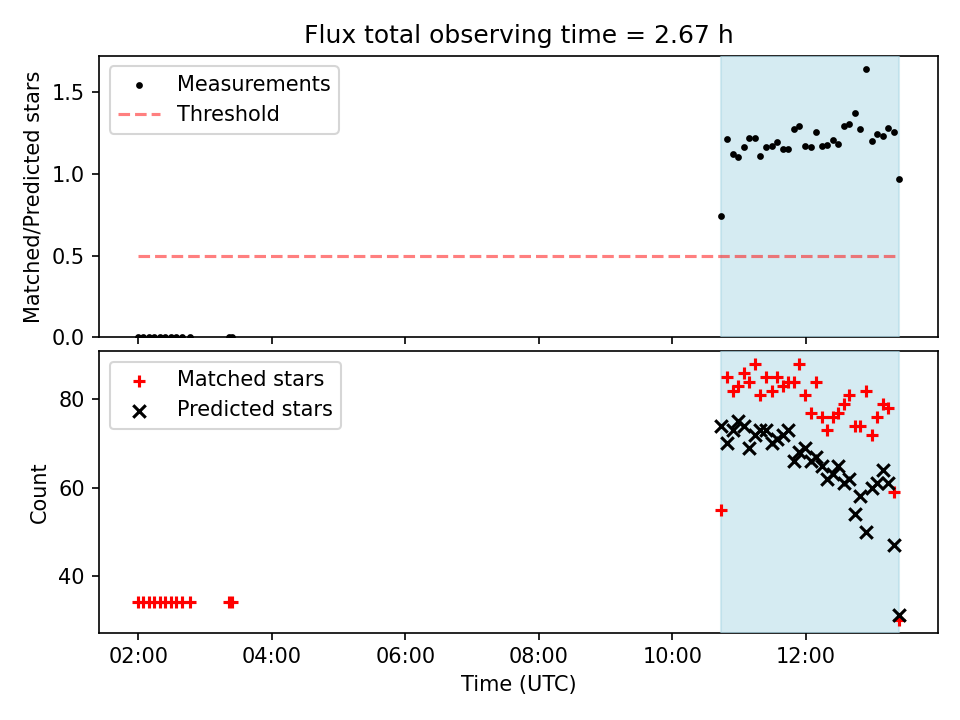 Flux total observing time = 2.67 h

Matched/Predicted stars

1.5
1.0
0.5
0.0

Measurements
Threshold

Count

80
60
40

Matched stars
Predicted stars

02:00
04:00
06:00
08:00
10:00
12:00

Time (UTC)